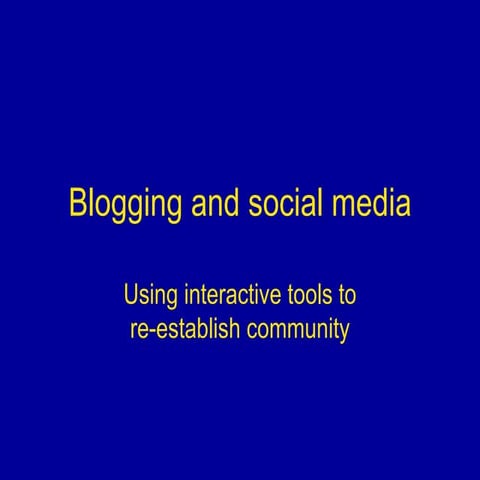 Blogging and social media

Using interactive tools to re-establish community